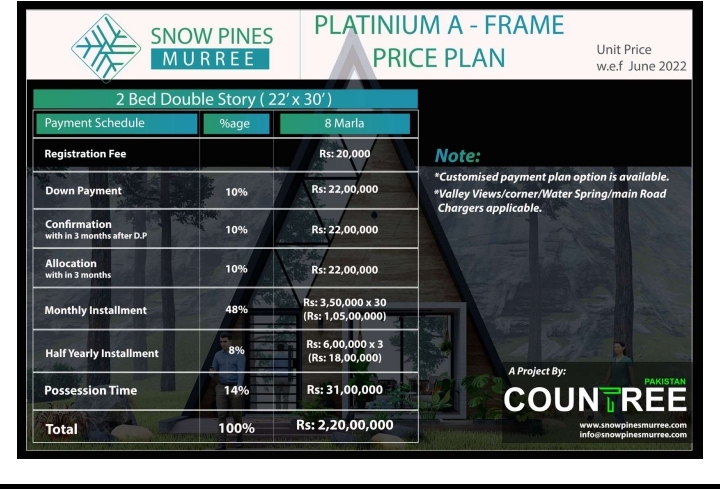 SNOW PINES
MURREE

PLATINIUM A - FRAME
PRICE PLAN

Unit Price
w.e.f June 2022

2 Bed Double Story ( 22' x 30')

| Payment Schedule | %age | 8 Marla |
|---|---|---|
| Registration Fee | | Rs: 20,000 |
| Down Payment | 10% | Rs: 22,00,000 |
| Confirmation with in 3 months after D.P | 10% | Rs: 22,00,000 |
| Allocation with in 3 months | 10% | Rs: 22,00,000 |
| Monthly Installment | 48% | Rs: 3,50,000 x 30 (Rs: 1,05,00,000) |
| Half Yearly Installment | 8% | Rs: 6,00,000 x 3 (Rs: 18,00,000) |
| Possession Time | 14% | Rs: 31,00,000 |
| Total | 100% | Rs: 2,20,00,000 |

Note:
*Customised payment plan option is available.
*Valley Views/corner/Water Spring/main Road Chargers applicable.

A Project By:
PAKISTAN
COUNTREE
www.snowpinesmurree.com
info@snowpinesmurree.com